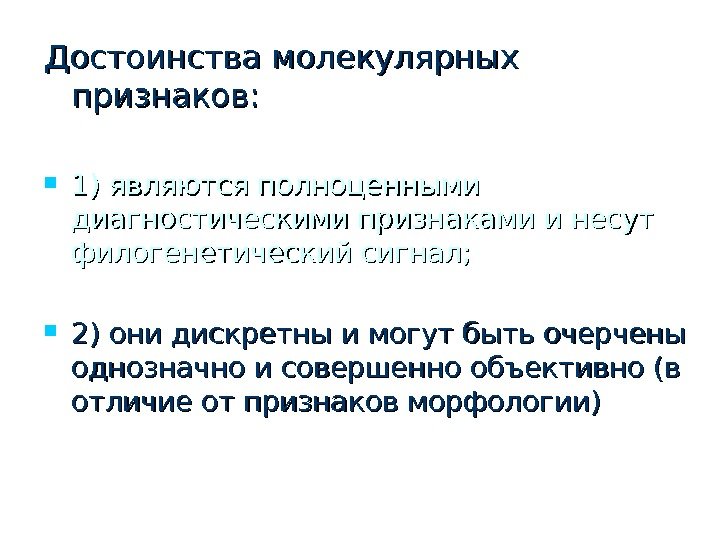 Достоинства молекулярных признаков:

1) являются полноценными диагностическими признаками и несут филогенетический сигнал;

2) они дискретны и могут быть очерчены однозначно и совершенно объективно (в отличие от признаков морфологии)